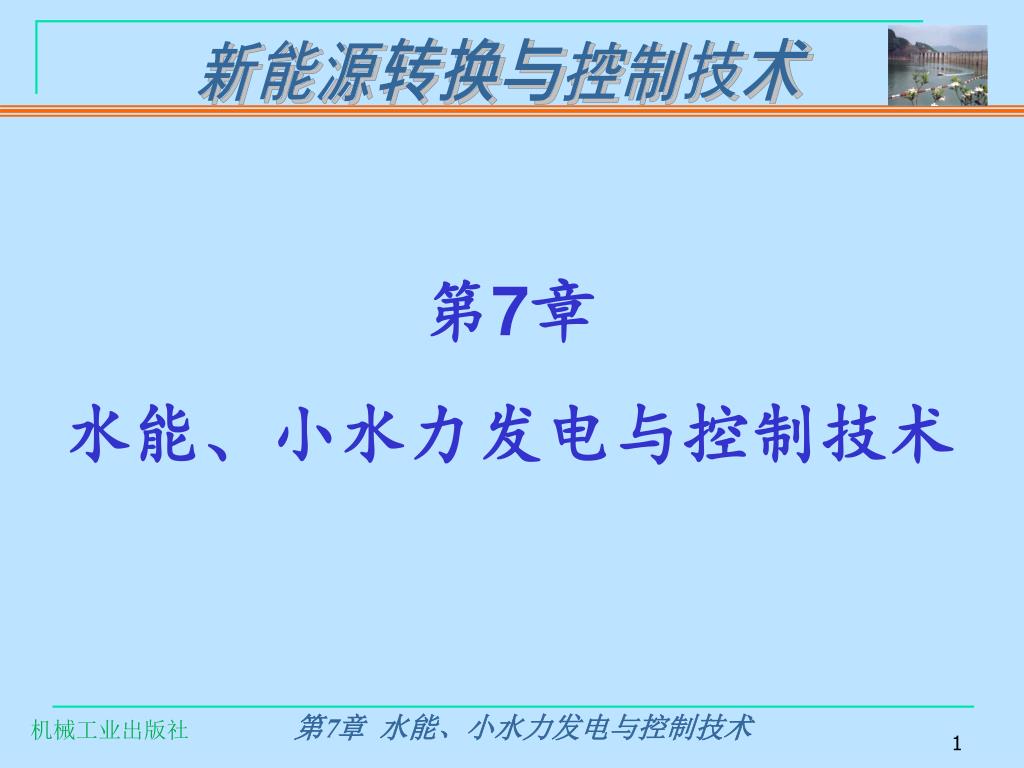 新能源转换与控制技术

第7章

水能、小水力发电与控制技术

机械工业出版社

第7章 水能、小水力发电与控制技术

1